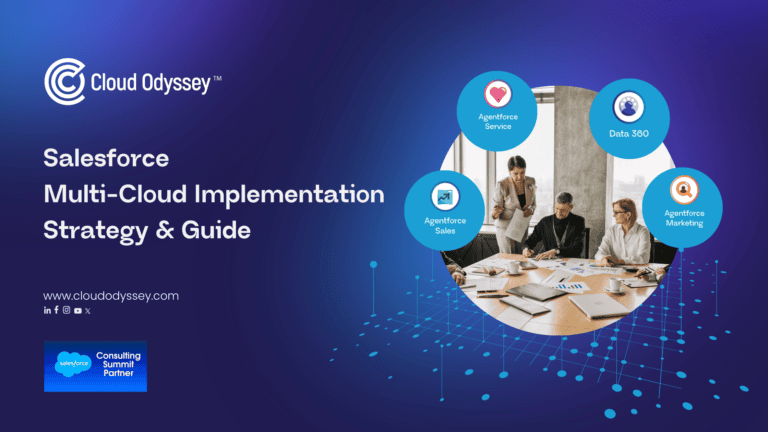 Cloud Odyssey™

Salesforce
Multi-Cloud Implementation
Strategy & Guide

www.cloudodyssey.com

salesforce Consulting Summit Partner

Agentforce Service

Data 360

Agentforce Sales

Agentforce Marketing